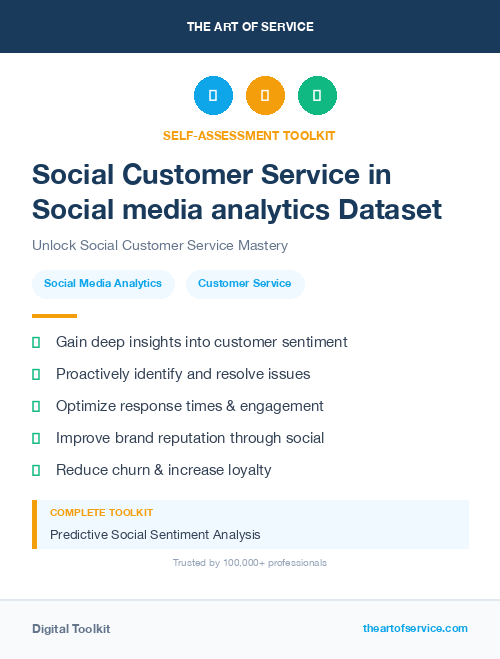 THE ART OF SERVICE

SELF-ASSESSMENT TOOLKIT

Social Customer Service in Social media analytics Dataset

Unlock Social Customer Service Mastery

Social Media Analytics

Customer Service

Gain deep insights into customer sentiment

Proactively identify and resolve issues

Optimize response times & engagement

Improve brand reputation through social

Reduce churn & increase loyalty

COMPLETE TOOLKIT

Predictive Social Sentiment Analysis

Trusted by 100,000+ professionals

Digital Toolkit

theartofservice.com